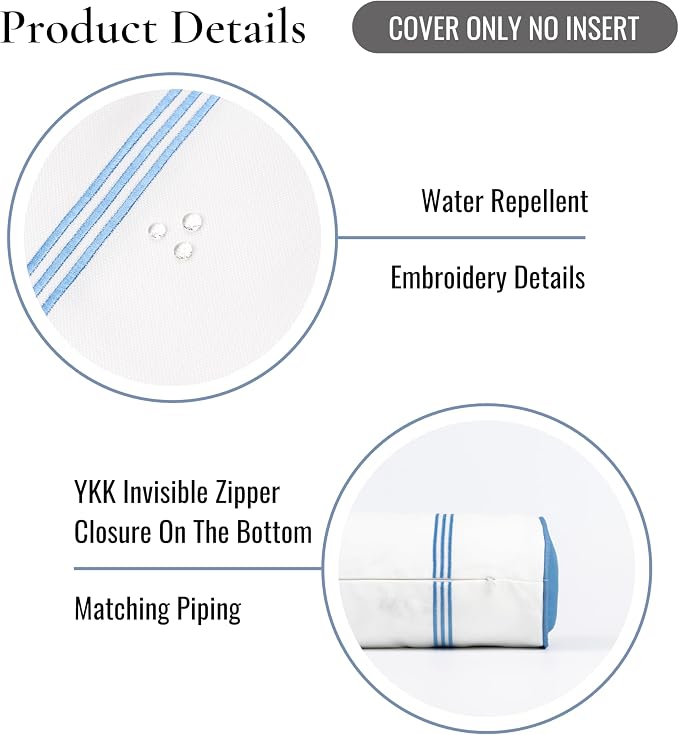 Product Details

COVER ONLY NO INSERT

Water Repellent

Embroidery Details

YKK Invisible Zipper Closure On The Bottom

Matching Piping